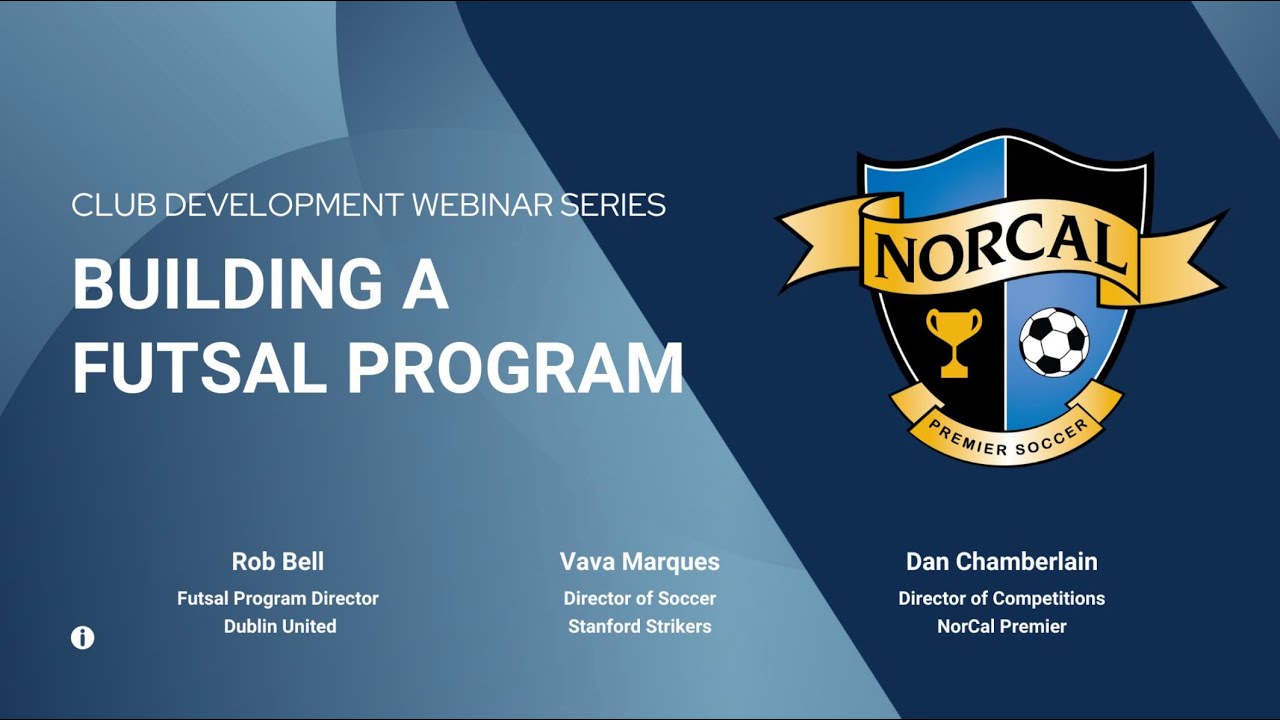 CLUB DEVELOPMENT WEBINAR SERIES

BUILDING A FUTSAL PROGRAM

NORCAL

PREMIER SOCCER

Rob Bell
Futsal Program Director
Dublin United

Vava Marques
Director of Soccer
Stanford Strikers

Dan Chamberlain
Director of Competitions
NorCal Premier